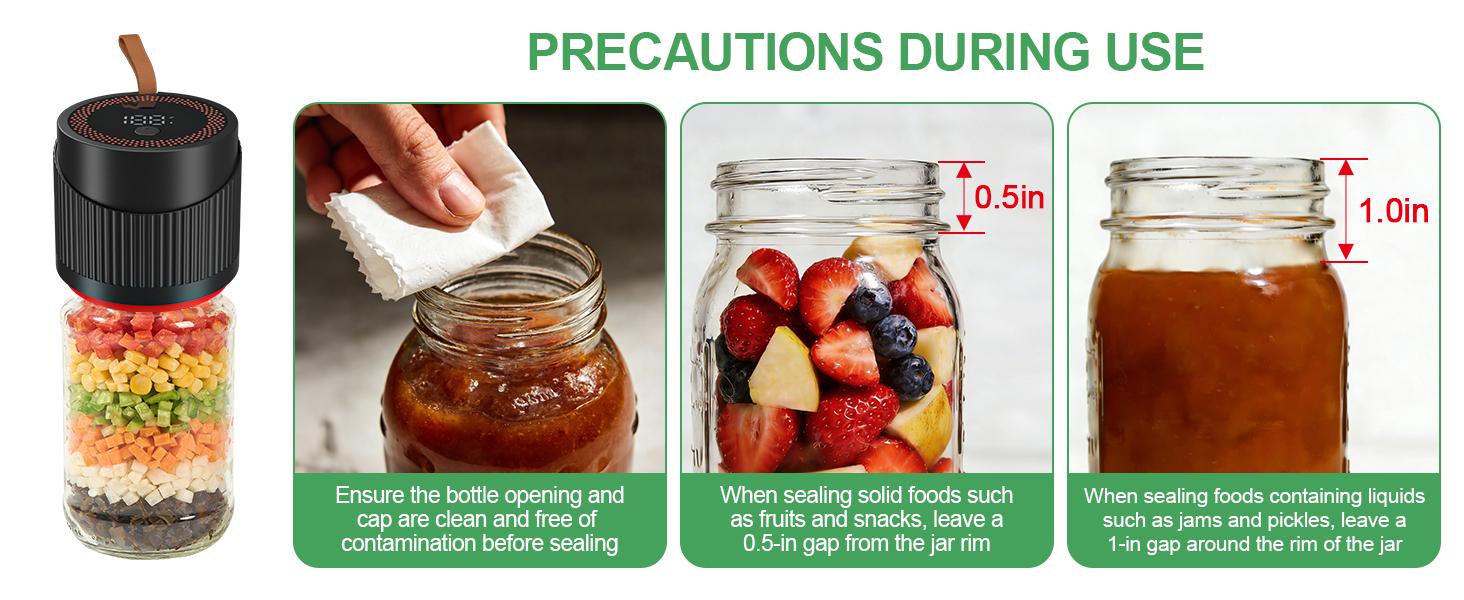 PRECAUTIONS DURING USE

Ensure the bottle opening and cap are clean and free of contamination before sealing

0.5in

When sealing solid foods such as fruits and snacks, leave a 0.5-in gap from the jar rim

1.0in

When sealing foods containing liquids such as jams and pickles, leave a 1-in gap around the rim of the jar